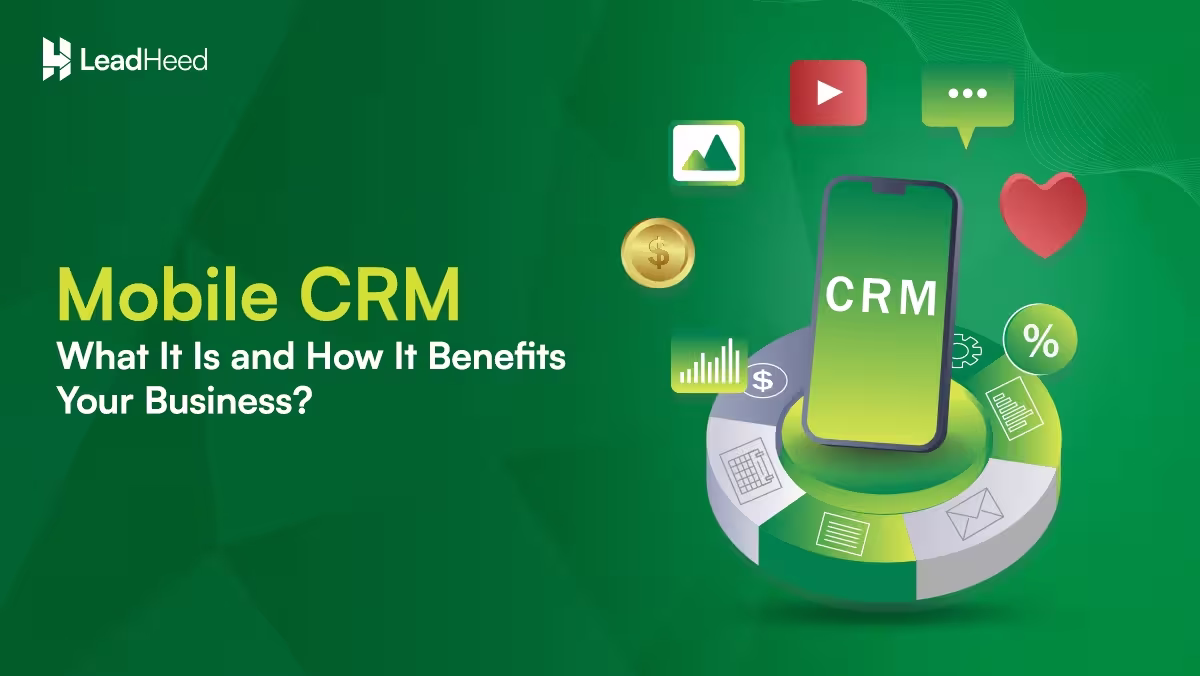 LeadHeed

Mobile CRM
What It Is and How It Benefits Your Business?

CRM

$

$

%